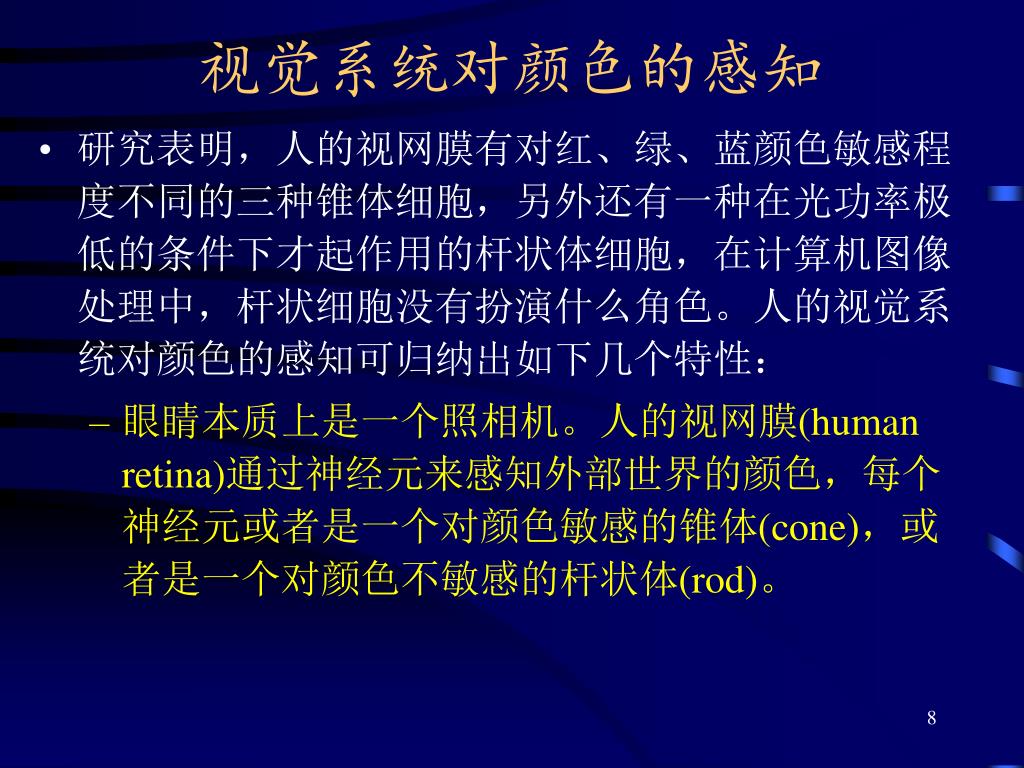 视觉系统对颜色的感知

• 研究表明，人的视网膜有对红、绿、蓝颜色敏感程度不同的三种锥体细胞，另外还有一种在光功率极低的条件下才起作用的杆状体细胞，在计算机图像处理中，杆状细胞没有扮演什么角色。人的视觉系统对颜色的感知可归纳出如下几个特性：

– 眼睛本质上是一个照相机。人的视网膜(human retina)通过神经元来感知外部世界的颜色，每个神经元或者是一个对颜色敏感的锥体(cone)，或者是一个对颜色不敏感的杆状体(rod)。

8